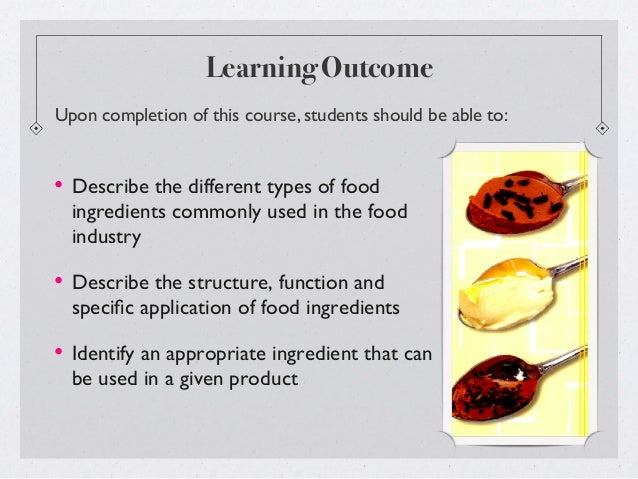 Learning Outcome

Upon completion of this course, students should be able to:

• Describe the different types of food ingredients commonly used in the food industry

• Describe the structure, function and specific application of food ingredients

• Identify an appropriate ingredient that can be used in a given product